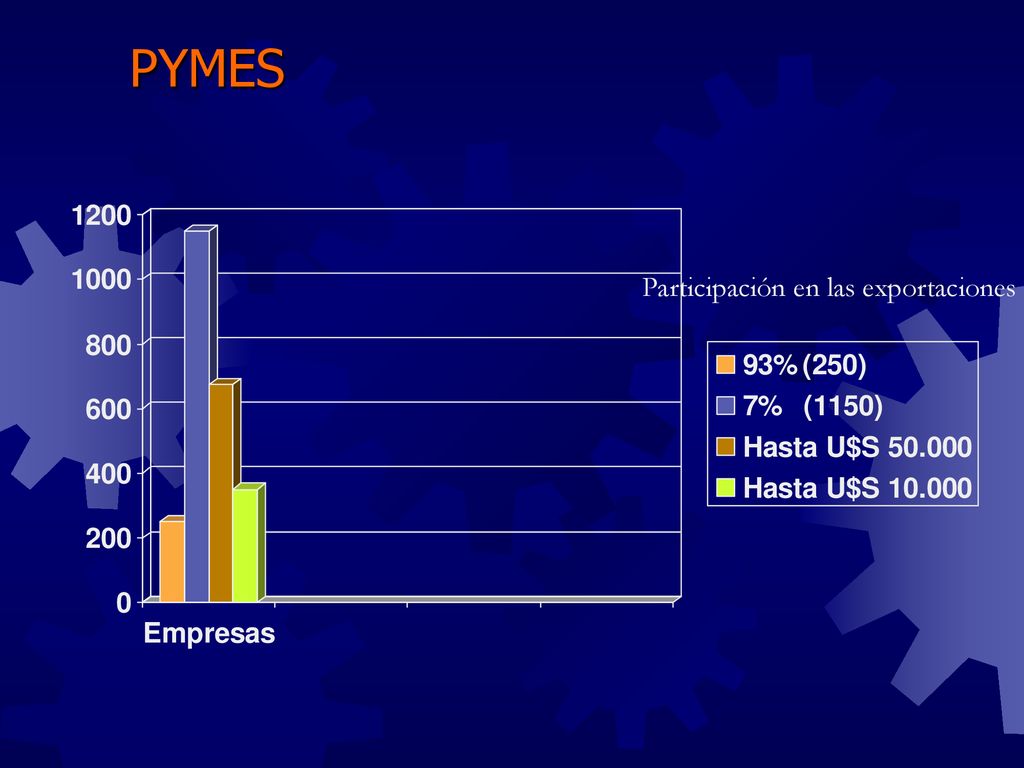 PYMES

1200
1000
800
600
400
200
0

Empresas

Participación en las exportaciones

93% (250)
7% (1150)
Hasta U$S 50.000
Hasta U$S 10.000